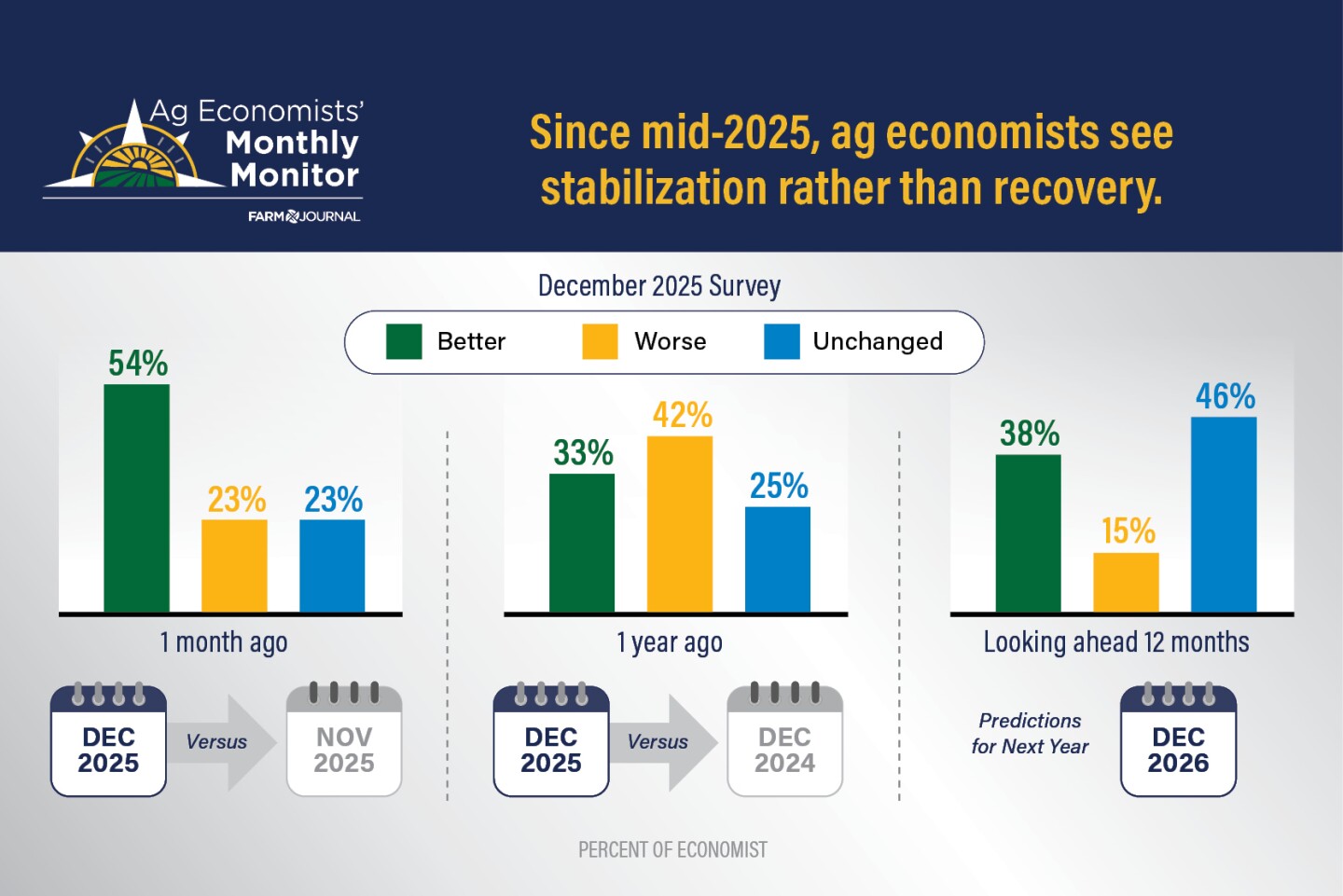 Ag Economists' Monthly Monitor
FARM JOURNAL

Since mid-2025, ag economists see stabilization rather than recovery.

December 2025 Survey

Better Worse Unchanged

54%
23%
23%
1 month ago
DEC 2025 Versus NOV 2025

33%
42%
25%
1 year ago
DEC 2025 Versus DEC 2024

38%
15%
46%
Looking ahead 12 months
Predictions for Next Year
DEC 2026

PERCENT OF ECONOMIST